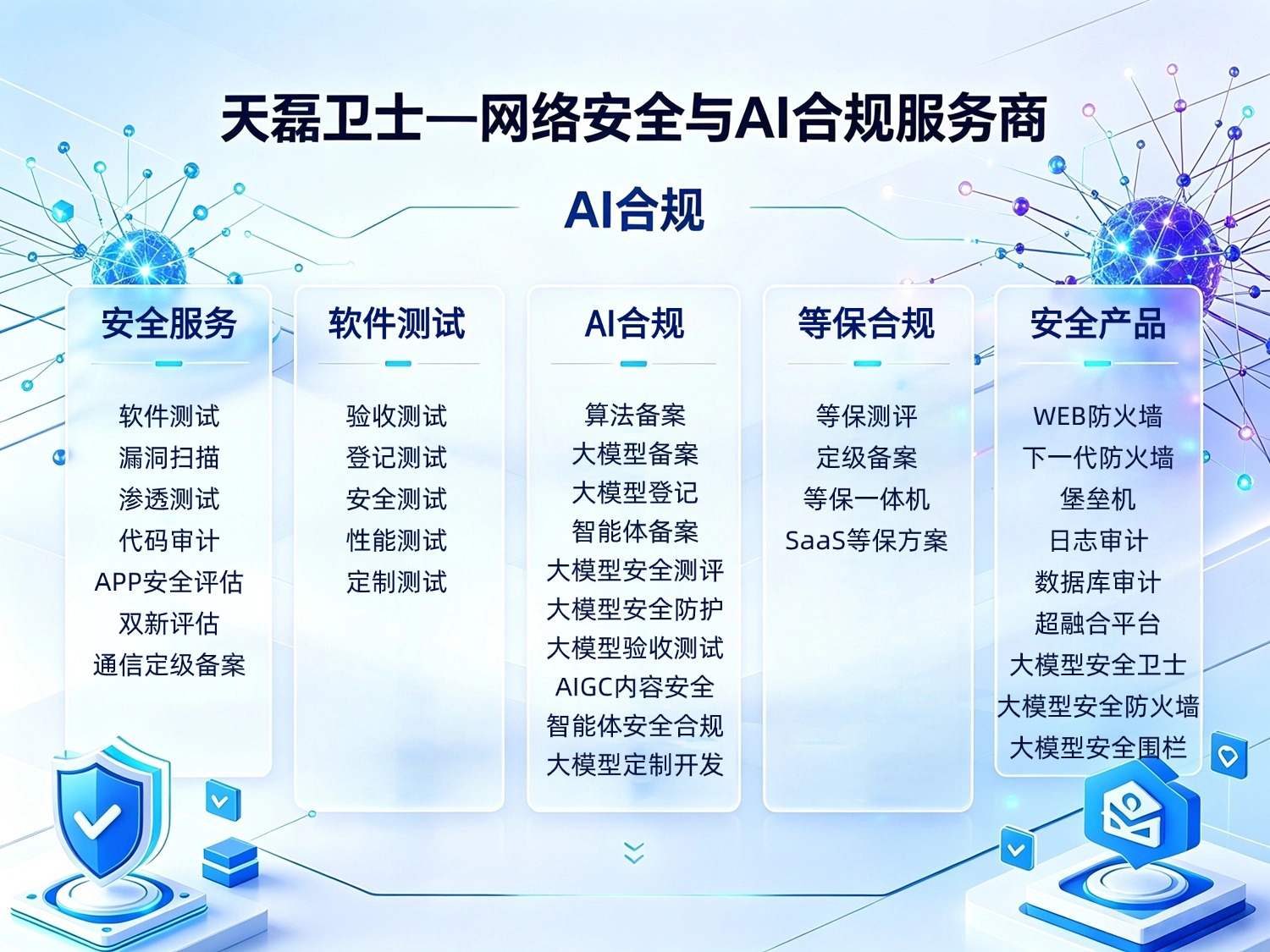 天磊卫士—网络安全与AI合规服务商

AI合规

安全服务

软件测试
漏洞扫描
渗透测试
代码审计
APP安全评估
双新评估
通信定级备案

软件测试

验收测试
登记测试
安全测试
性能测试
定制测试

AI合规

算法备案
大模型备案
大模型登记
智能体备案
大模型安全测评
大模型安全防护
大模型验收测试
AIGC内容安全
智能体安全合规
大模型定制开发

等保合规

等保测评
定级备案
等保一体机
SaaS等保方案

安全产品

WEB防火墙
下一代防火墙
堡垒机
日志审计
数据库审计
超融合平台
大模型安全卫士
大模型安全防火墙
大模型安全围栏